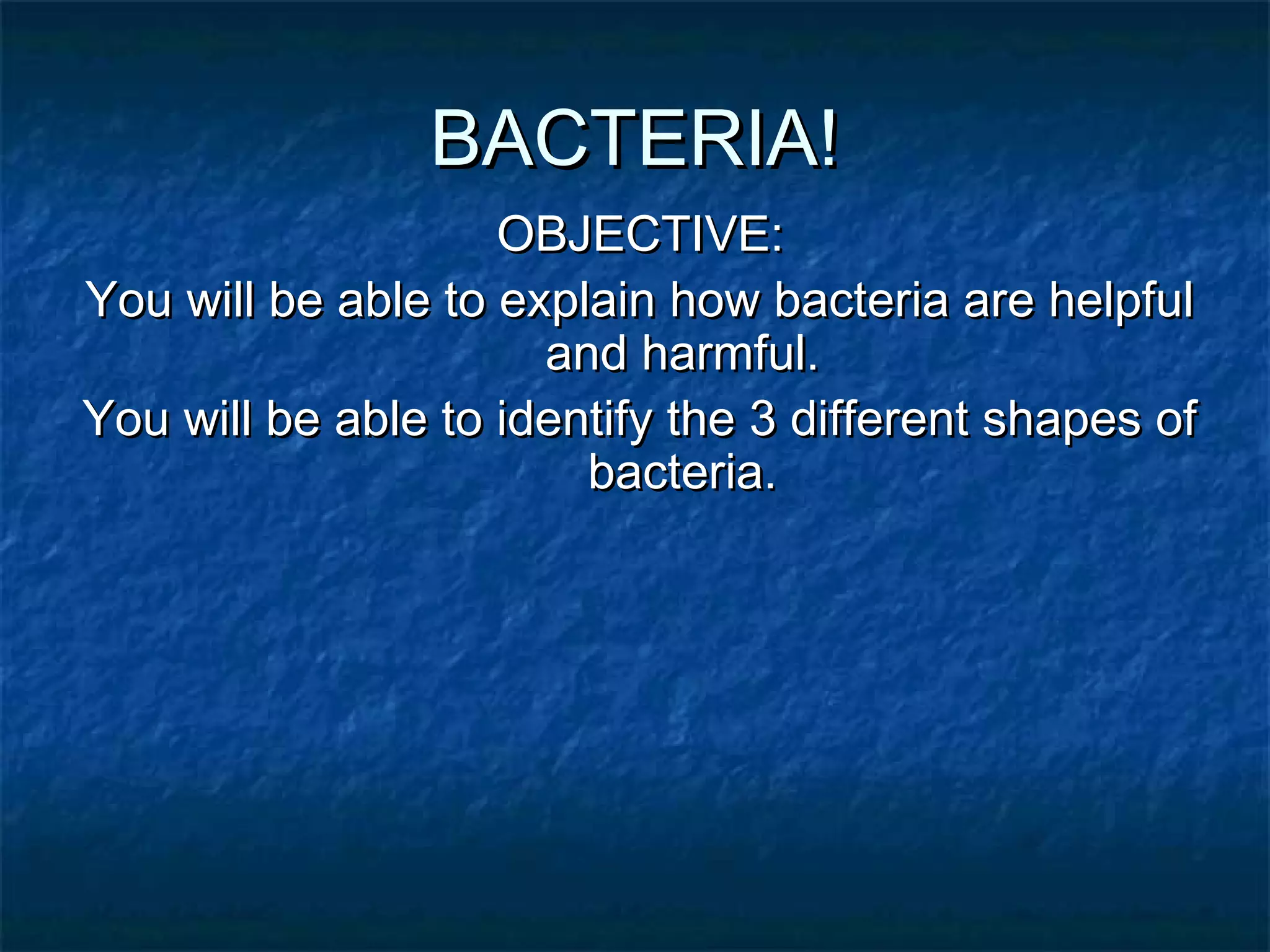 BACTERIA!

OBJECTIVE:

You will be able to explain how bacteria are helpful and harmful.

You will be able to identify the 3 different shapes of bacteria.